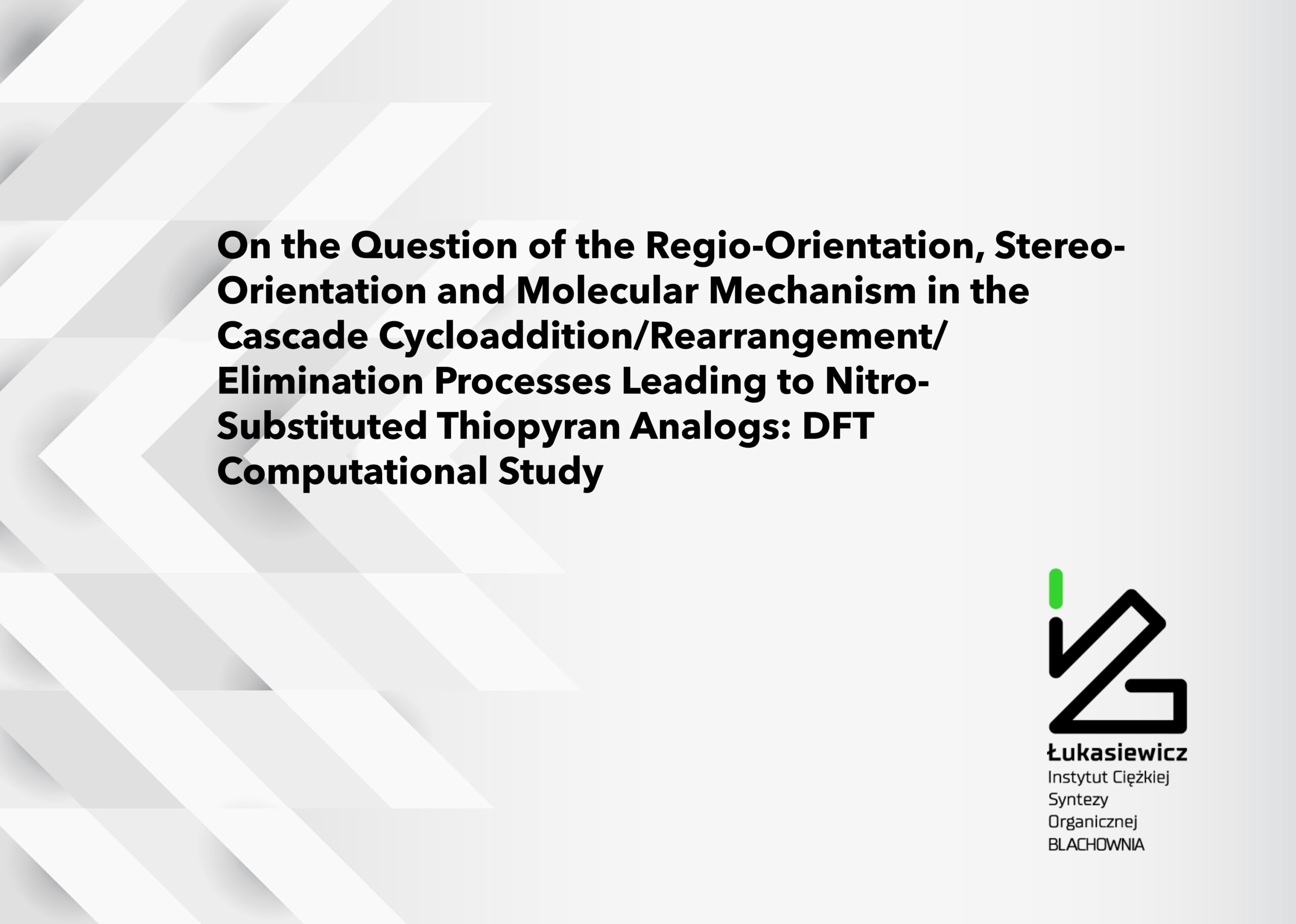 On the Question of the Regio-Orientation, Stereo-Orientation and Molecular Mechanism in the Cascade Cycloaddition/Rearrangement/Elimination Processes Leading to Nitro-Substituted Thiopyran Analogs: DFT Computational Study

Łukasiewicz
Instytut Ciężkiej Syntezy Organicznej
BLACHOWNIA